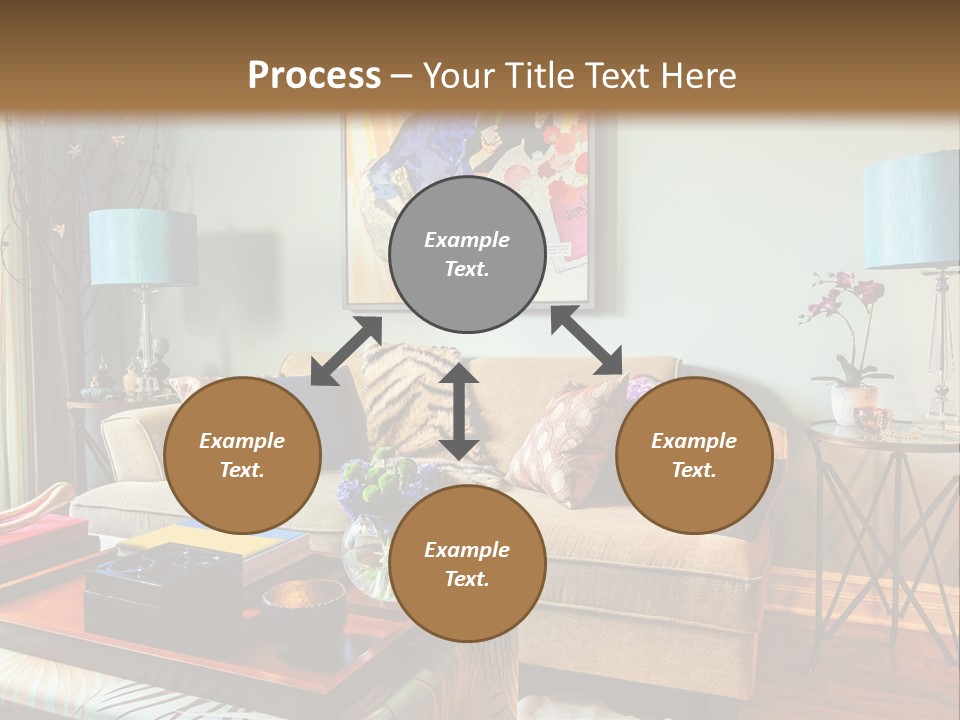 Process – Your Title Text Here

Example Text.

Example Text.

Example Text.

Example Text.